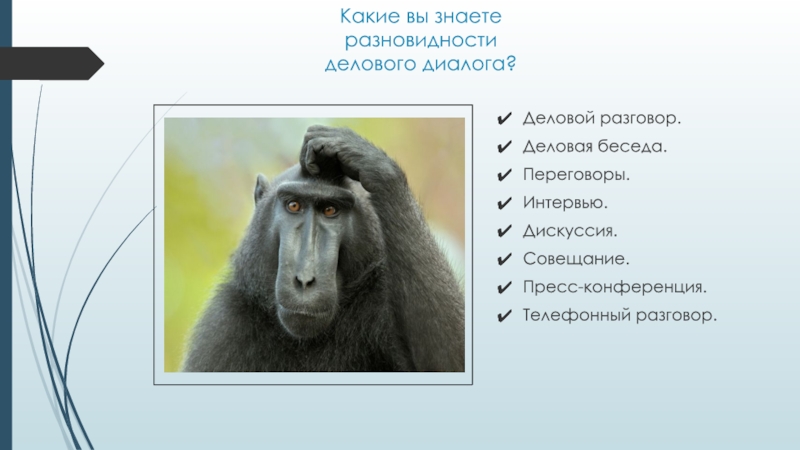 Какие вы знаете разновидности делового диалога?

✔ Деловой разговор.
✔ Деловая беседа.
✔ Переговоры.
✔ Интервью.
✔ Дискуссия.
✔ Совещание.
✔ Пресс-конференция.
✔ Телефонный разговор.